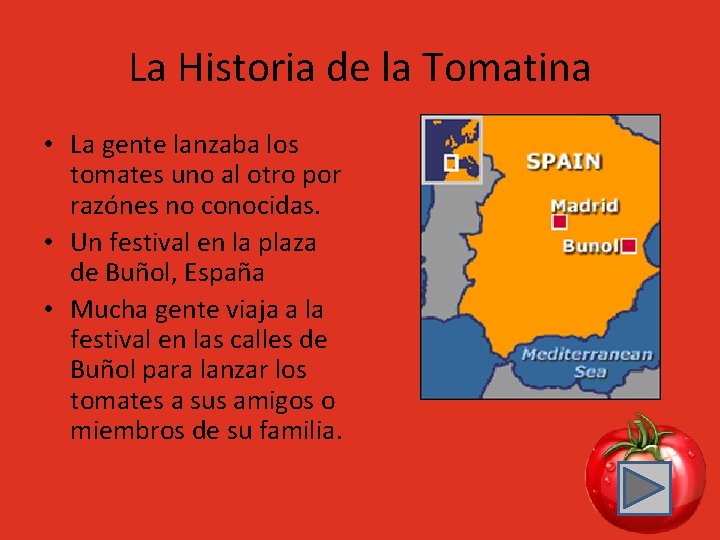 La Historia de la Tomatina

• La gente lanzaba los tomates uno al otro por razónes no conocidas.
• Un festival en la plaza de Buñol, España
• Mucha gente viaja a la festival en las calles de Buñol para lanzar los tomates a sus amigos o miembros de su familia.

SPAIN
Madrid
Bunol
Mediterranean Sea